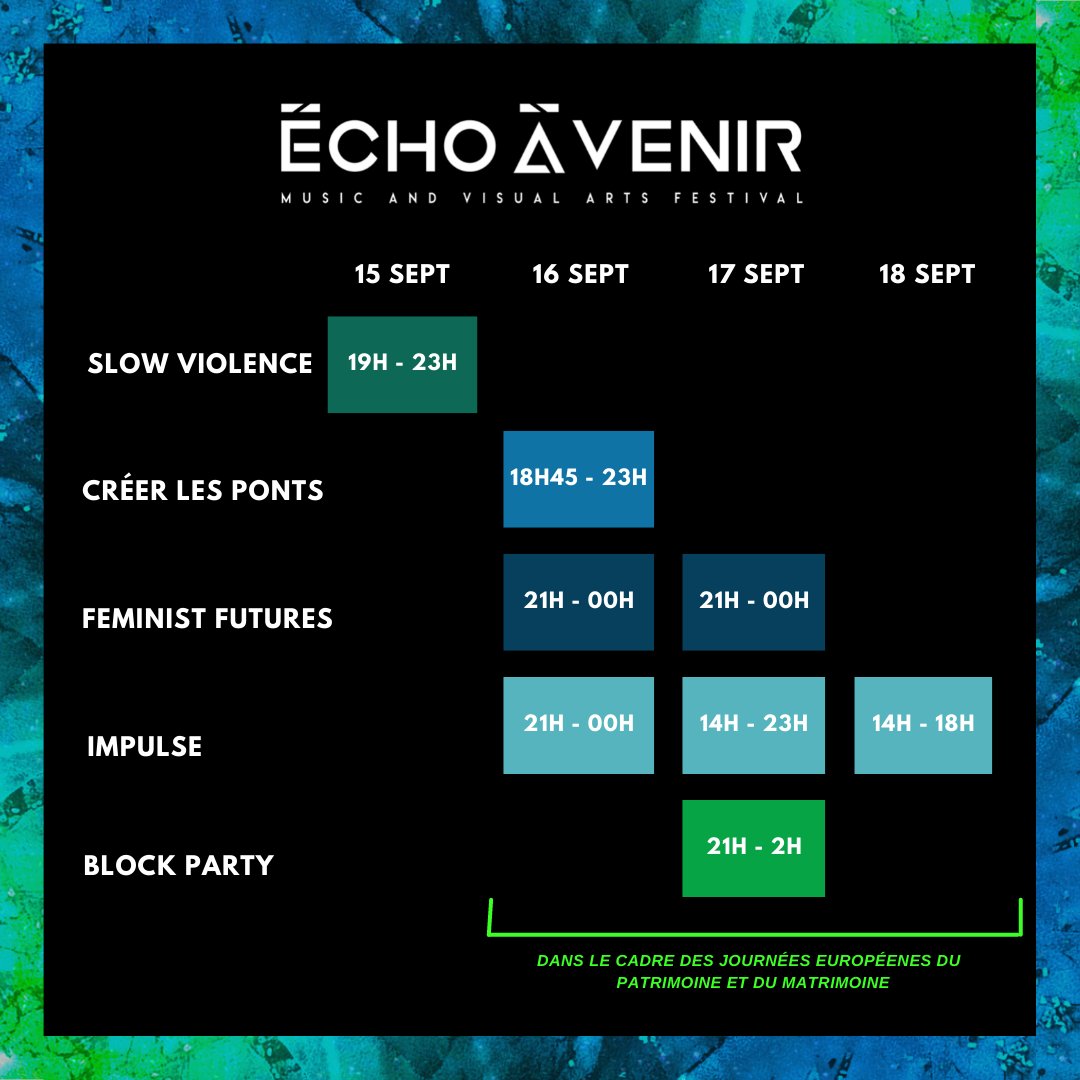 ÉCHO À VENIR
MUSIC AND VISUAL ARTS FESTIVAL

| | 15 SEPT | 16 SEPT | 17 SEPT | 18 SEPT |
|---|---|---|---|---|
| SLOW VIOLENCE | 19H - 23H | | | |
| CRÉER LES PONTS | | 18H45 - 23H | | |
| FEMINIST FUTURES | | 21H - 00H | 21H - 00H | |
| IMPULSE | | 21H - 00H | 14H - 23H | 14H - 18H |
| BLOCK PARTY | | | 21H - 2H | |

DANS LE CADRE DES JOURNÉES EUROPÉENES DU PATRIMOINE ET DU MATRIMOINE